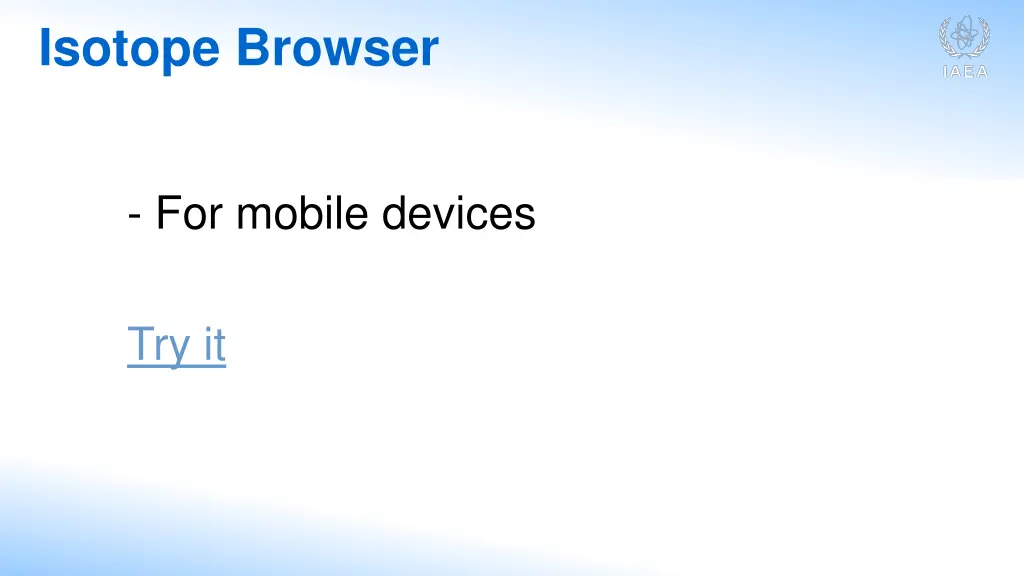 Isotope Browser

IAEA

- For mobile devices

Try it